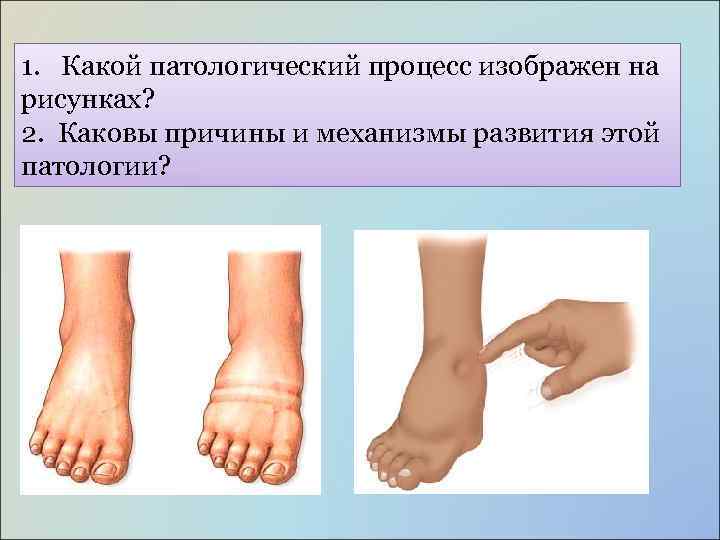 1. Какой патологический процесс изображен на рисунках?
2. Каковы причины и механизмы развития этой патологии?